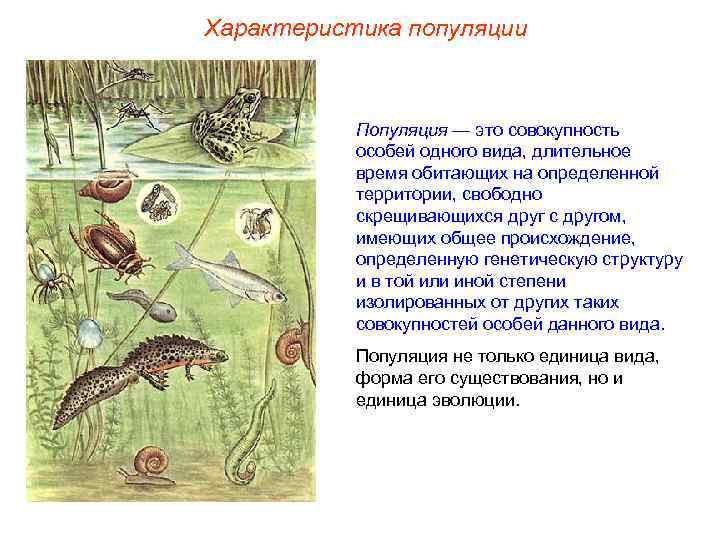 Характеристика популяции

Популяция — это совокупность особей одного вида, длительное время обитающих на определенной территории, свободно скрещивающихся друг с другом, имеющих общее происхождение, определенную генетическую структуру и в той или иной степени изолированных от других таких совокупностей особей данного вида.

Популяция не только единица вида, форма его существования, но и единица эволюции.